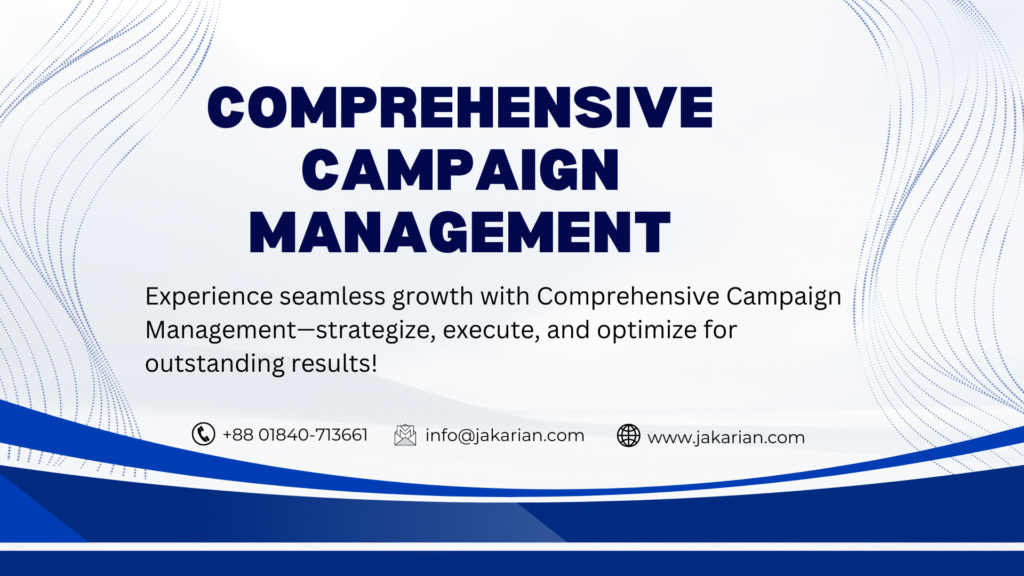 COMPREHENSIVE CAMPAIGN MANAGEMENT

Experience seamless growth with Comprehensive Campaign Management—strategize, execute, and optimize for outstanding results!

+88 01840-713661 info@jakarian.com www.jakarian.com